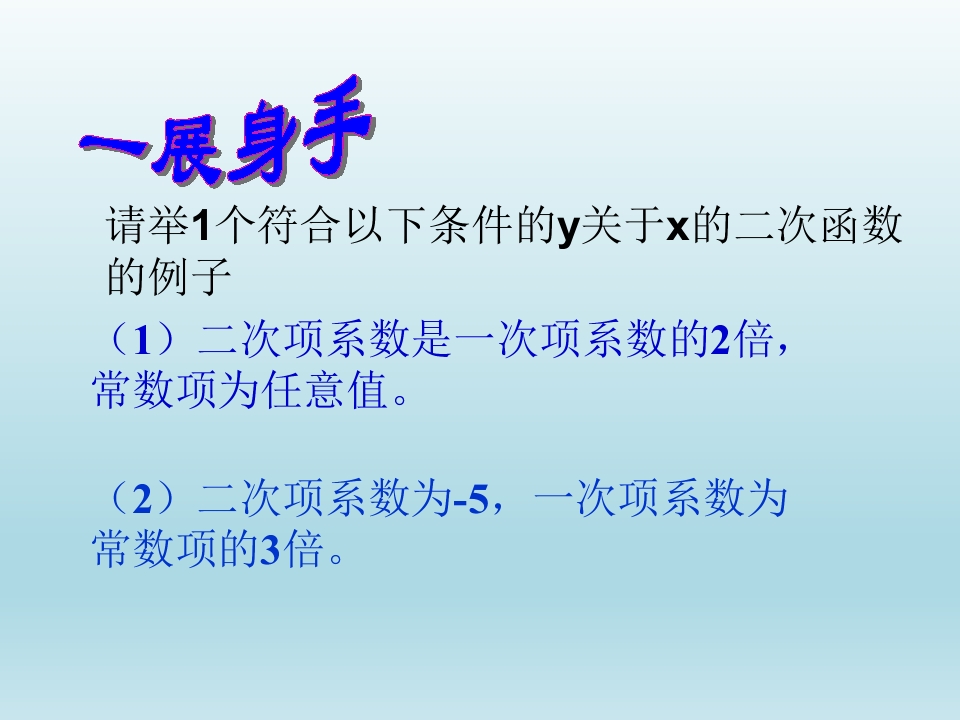 一展身手

请举1个符合以下条件的y关于x的二次函数的例子

（1）二次项系数是一次项系数的2倍，常数项为任意值。

（2）二次项系数为-5，一次项系数为常数项的3倍。